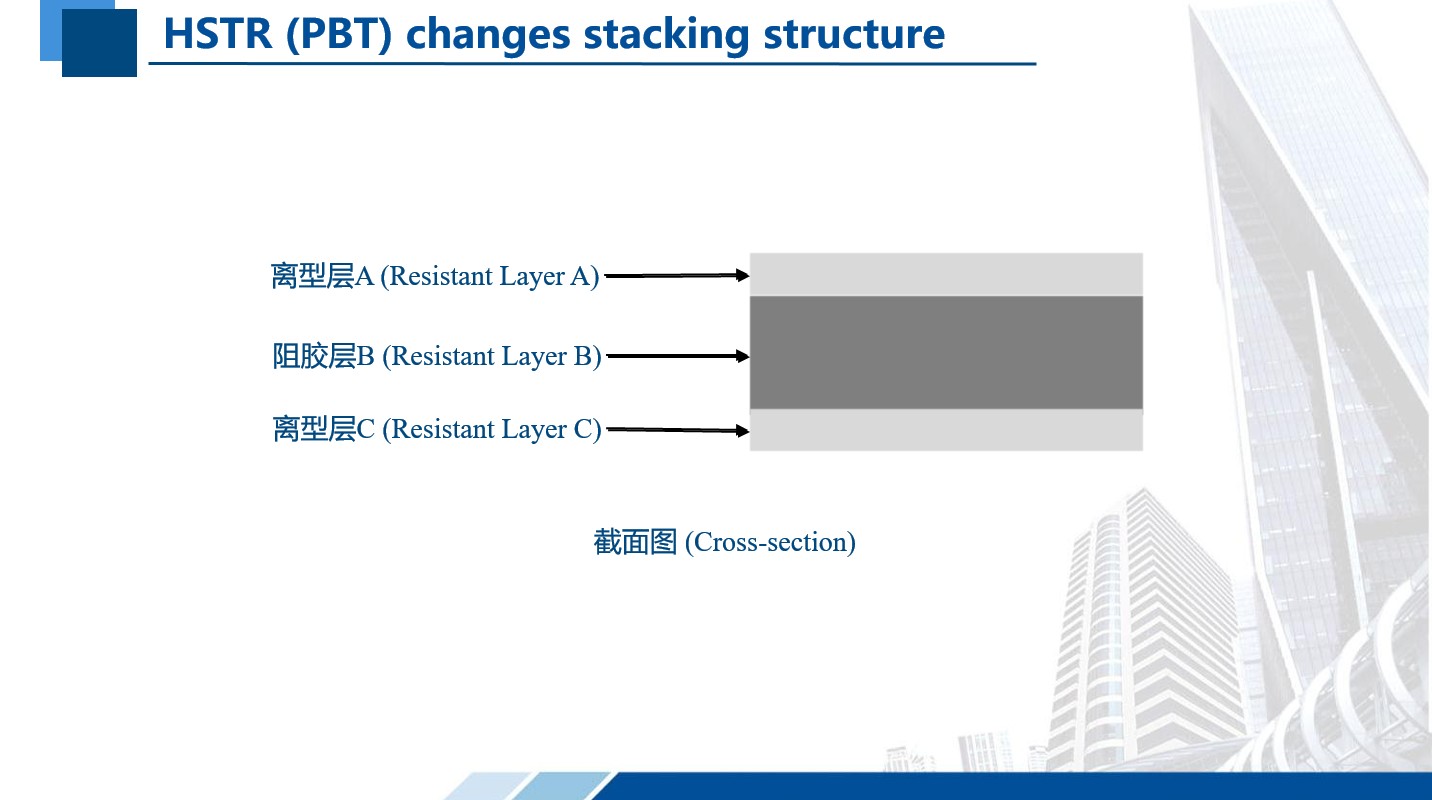 HSTR (PBT) changes stacking structure

离型层A (Resistant Layer A)

阻胶层B (Resistant Layer B)

离型层C (Resistant Layer C)

截面图 (Cross-section)